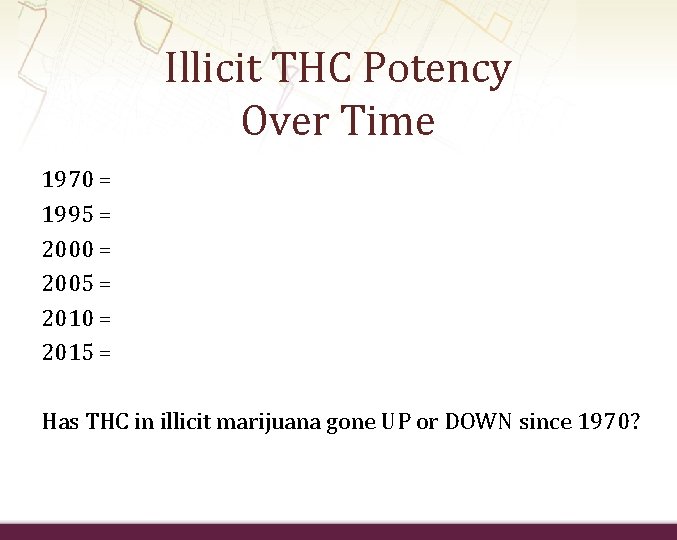 Illicit THC Potency Over Time

1970 =

1995 =

2000 =

2005 =

2010 =

2015 =

Has THC in illicit marijuana gone UP or DOWN since 1970?